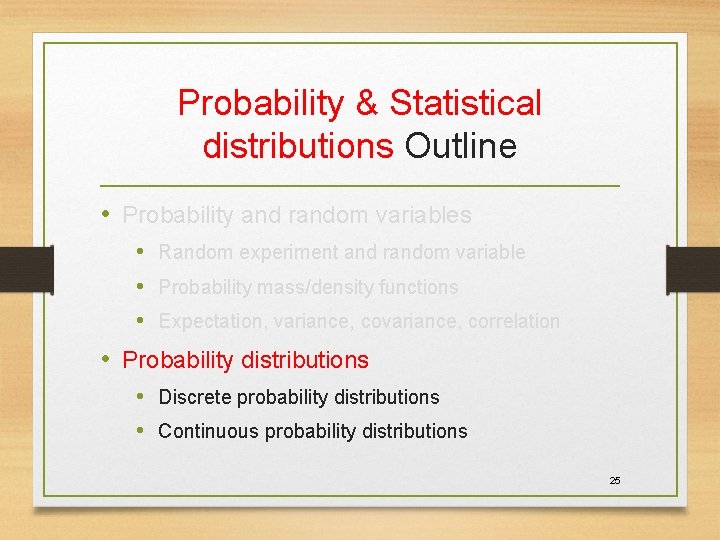 Probability & Statistical distributions Outline

• Probability and random variables
  • Random experiment and random variable
  • Probability mass/density functions
  • Expectation, variance, covariance, correlation
• Probability distributions
  • Discrete probability distributions
  • Continuous probability distributions

25